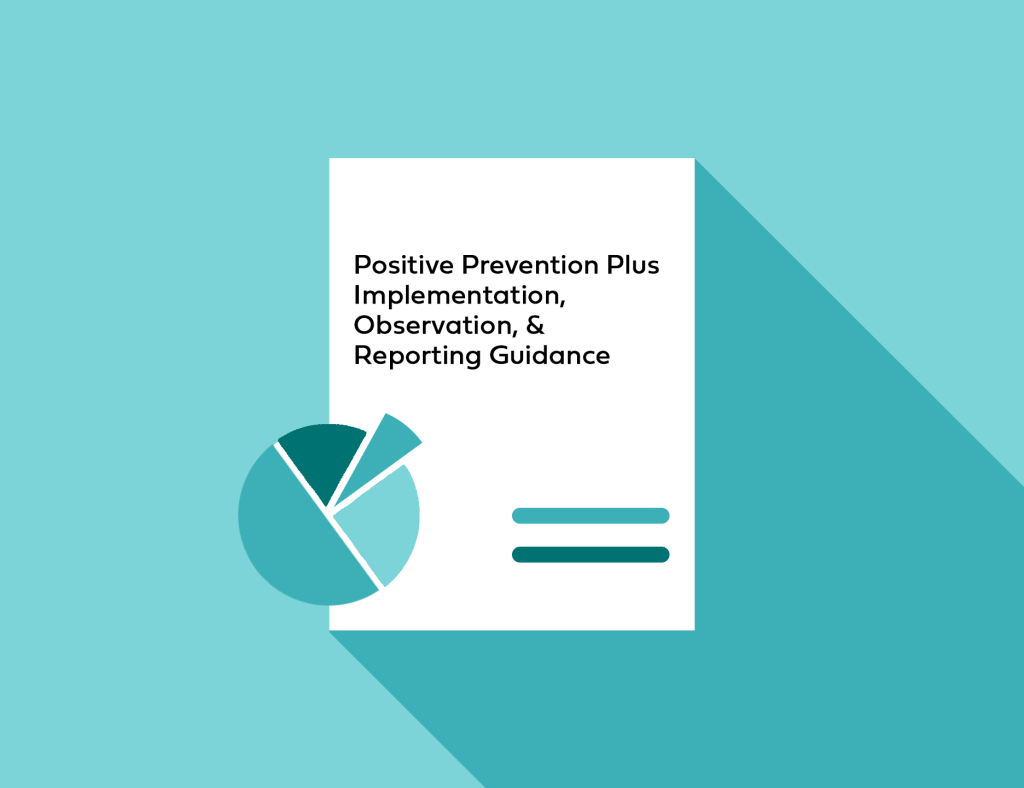 Positive Prevention Plus Implementation, Observation, & Reporting Guidance